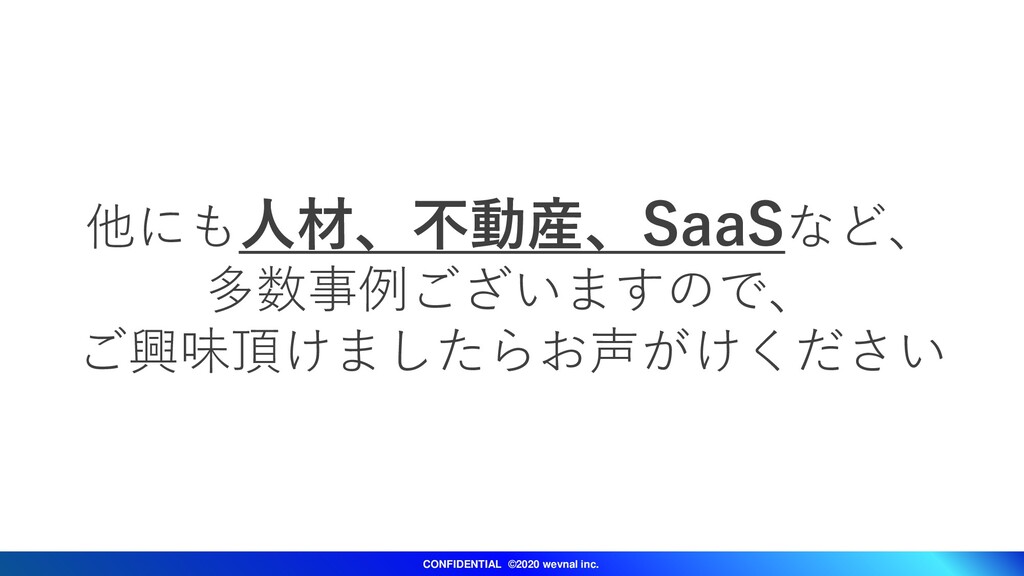 他にも人材、不動産、SaaSなど、
多数事例ございますので、
ご興味頂けましたらお声がけください

CONFIDENTIAL ©2020 wevnal inc.